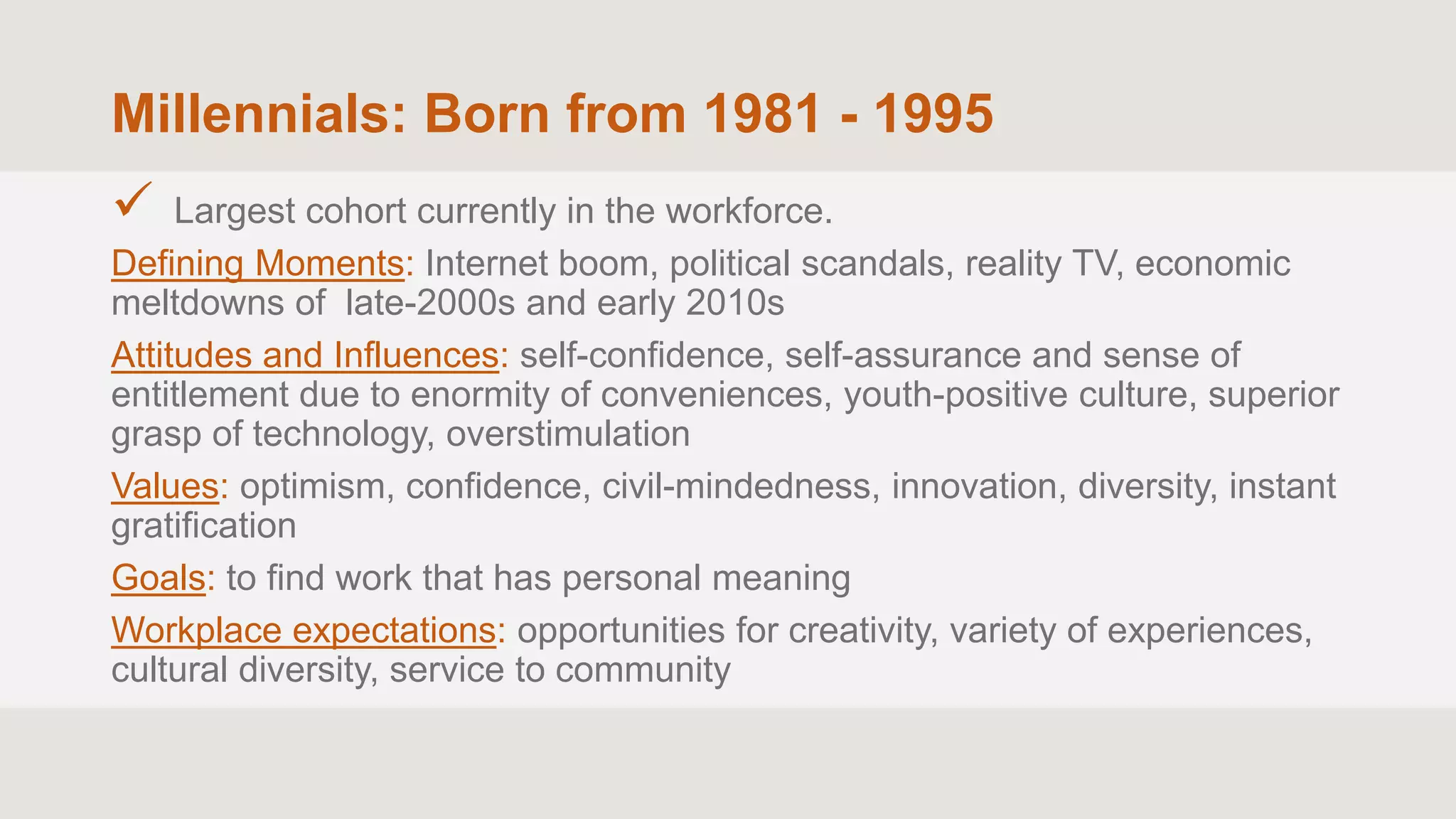 Millennials: Born from 1981 - 1995

✓ Largest cohort currently in the workforce.

Defining Moments: Internet boom, political scandals, reality TV, economic meltdowns of  late-2000s and early 2010s

Attitudes and Influences: self-confidence, self-assurance and sense of entitlement due to enormity of conveniences, youth-positive culture, superior grasp of technology, overstimulation

Values: optimism, confidence, civil-mindedness, innovation, diversity, instant gratification

Goals: to find work that has personal meaning

Workplace expectations: opportunities for creativity, variety of experiences, cultural diversity, service to community